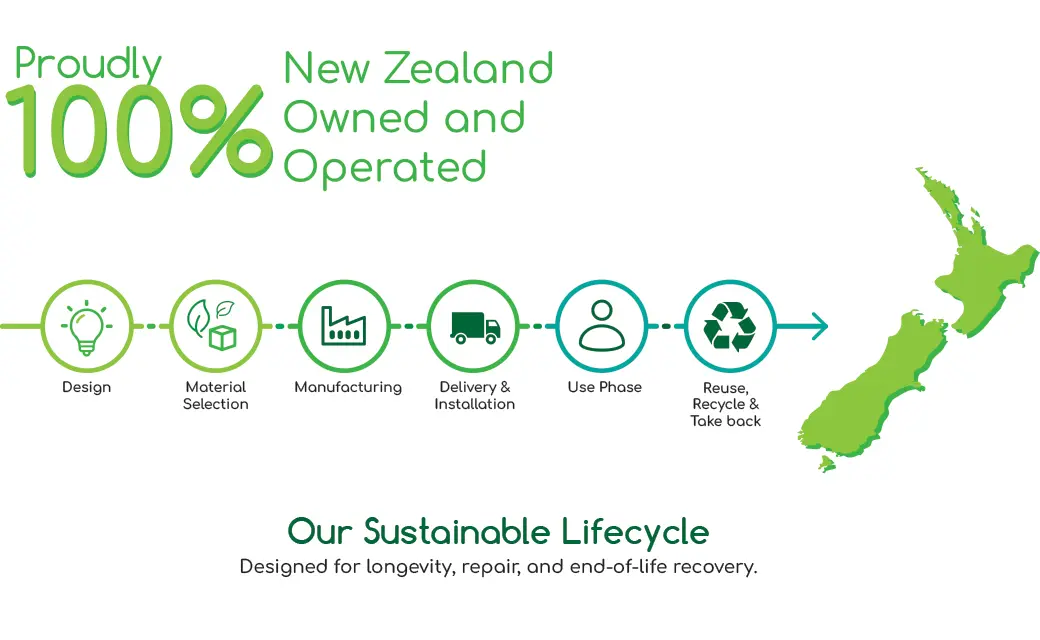 Proudly 100% New Zealand Owned and Operated

Design

Material Selection

Manufacturing

Delivery & Installation

Use Phase

Reuse, Recycle & Take back

Our Sustainable Lifecycle

Designed for longevity, repair, and end-of-life recovery.